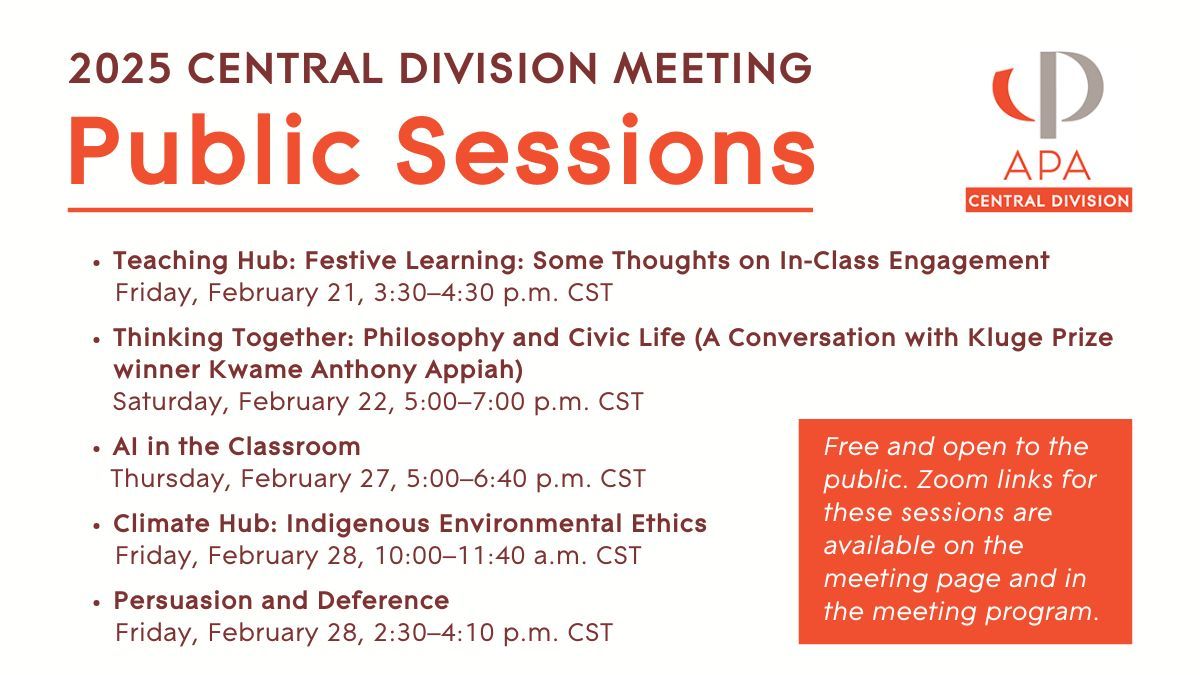 2025 CENTRAL DIVISION MEETING
Public Sessions

APA
CENTRAL DIVISION

• Teaching Hub: Festive Learning: Some Thoughts on In-Class Engagement
Friday, February 21, 3:30–4:30 p.m. CST

• Thinking Together: Philosophy and Civic Life (A Conversation with Kluge Prize winner Kwame Anthony Appiah)
Saturday, February 22, 5:00–7:00 p.m. CST

• AI in the Classroom
Thursday, February 27, 5:00–6:40 p.m. CST

• Climate Hub: Indigenous Environmental Ethics
Friday, February 28, 10:00–11:40 a.m. CST

• Persuasion and Deference
Friday, February 28, 2:30–4:10 p.m. CST

Free and open to the public. Zoom links for these sessions are available on the meeting page and in the meeting program.